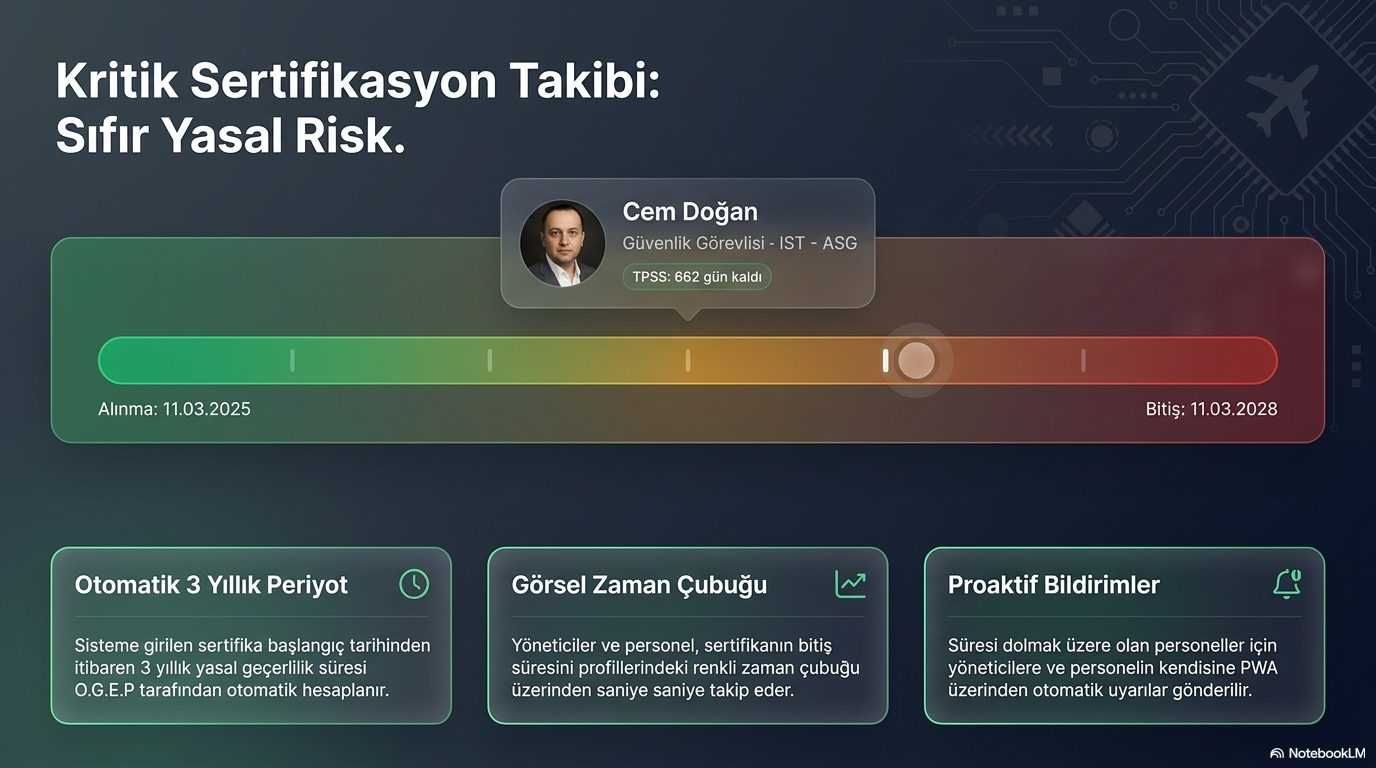 Kritik Sertifikasyon Takibi: Sıfır Yasal Risk.

Cem Doğan
Güvenlik Görevlisi - IST - ASG
TPSS: 662 gün kaldı

Alınma: 11.03.2025

Bitiş: 11.03.2028

Otomatik 3 Yıllık Periyot

Sisteme girilen sertifika başlangıç tarihinden itibaren 3 yıllık yasal geçerlilik süresi O.G.E.P tarafından otomatik hesaplanır.

Görsel Zaman Çubuğu

Yöneticiler ve personel, sertifikanın bitiş süresini profillerindeki renkli zaman çubuğu üzerinden saniye saniye takip eder.

Proaktif Bildirimler

Süresi dolmak üzere olan personeller için yöneticilere ve personelin kendisine PWA üzerinden otomatik uyarılar gönderilir.

NotebookLM